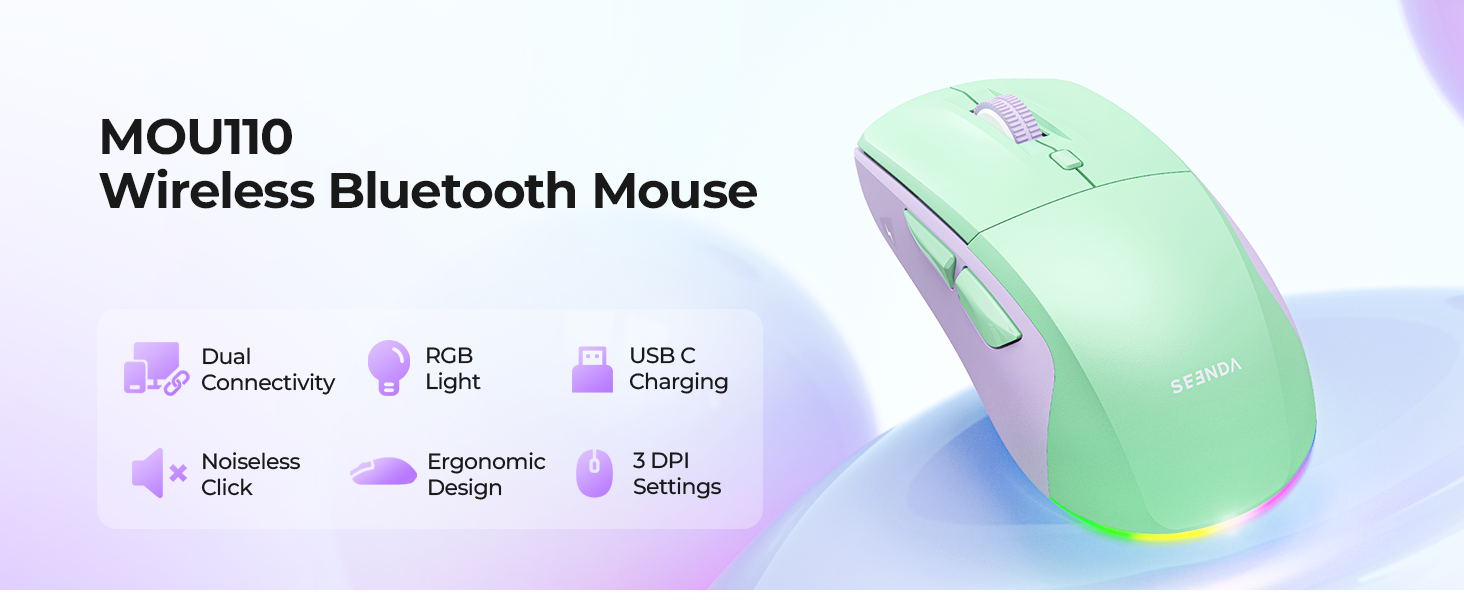 MOU110
Wireless Bluetooth Mouse

Dual Connectivity

RGB Light

USB C Charging

Noiseless Click

Ergonomic Design

3 DPI Settings

SEENDA